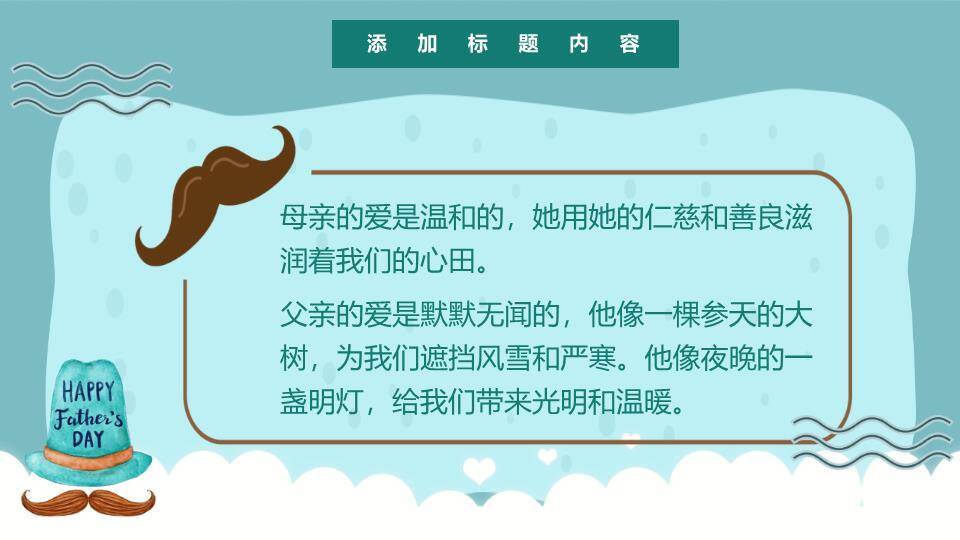 添加标题内容

母亲的爱是温和的，她用她的仁慈和善良滋润着我们的心田。

父亲的爱是默默无闻的，他像一棵参天的大树，为我们遮挡风雪和严寒。他像夜晚的一盏明灯，给我们带来光明和温暖。

HAPPY Father's DAY